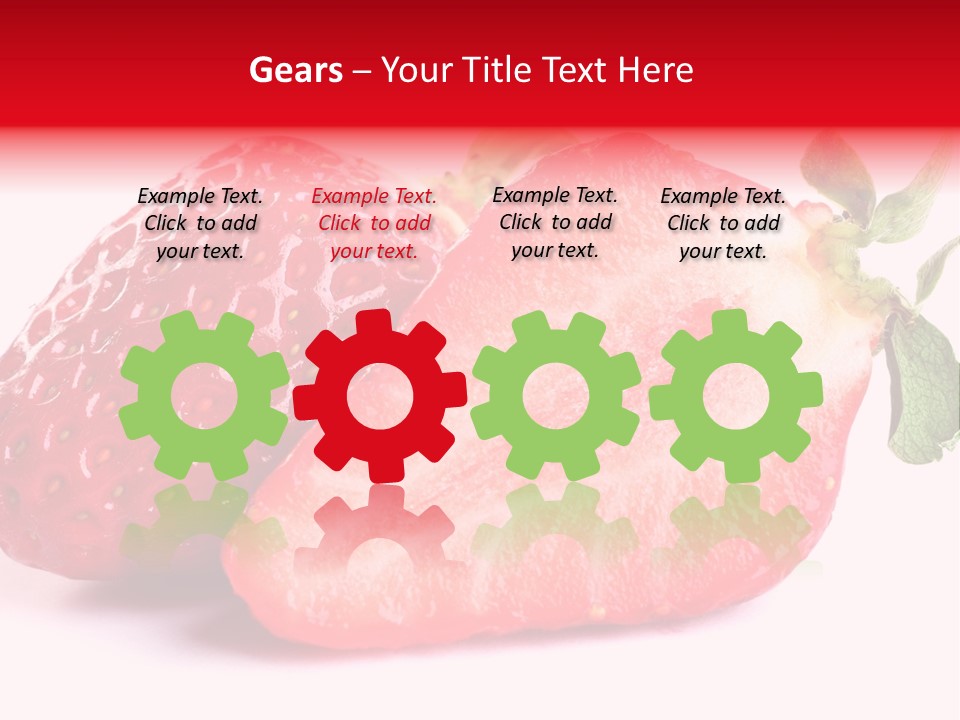 Gears – Your Title Text Here

Example Text. Click to add your text.

Example Text. Click to add your text.

Example Text. Click to add your text.

Example Text. Click to add your text.